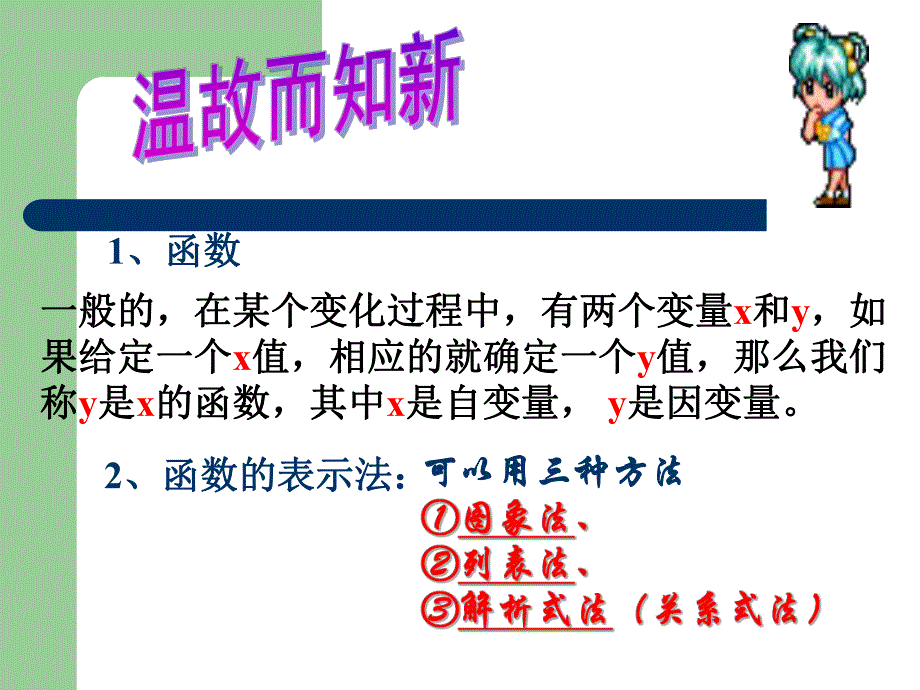 温故而知新

1、函数

一般的，在某个变化过程中，有两个变量x和y，如果给定一个x值，相应的就确定一个y值，那么我们称y是x的函数，其中x是自变量， y是因变量。

2、函数的表示法：可以用三种方法

①图象法、
②列表法、
③解析式法（关系式法）